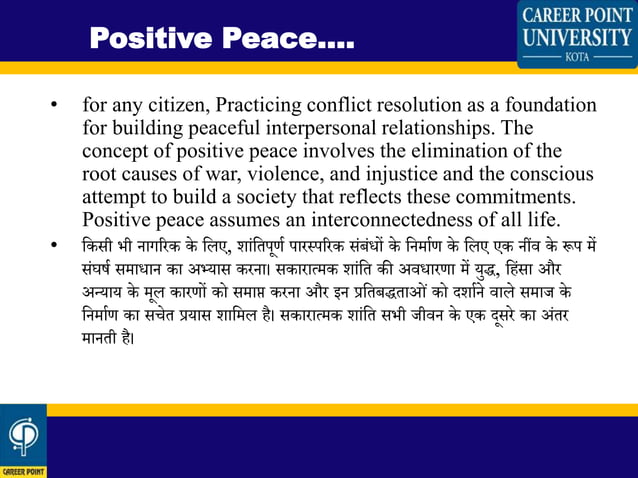 Positive Peace….

CAREER POINT UNIVERSITY
KOTA

• for any citizen, Practicing conflict resolution as a foundation for building peaceful interpersonal relationships. The concept of positive peace involves the elimination of the root causes of war, violence, and injustice and the conscious attempt to build a society that reflects these commitments. Positive peace assumes an interconnectedness of all life.

• किसी भी नागरिक के लिए, शांतिपूर्ण पारस्परिक संबंधों के निर्माण के लिए एक नींव के रूप में संघर्ष समाधान का अभ्यास करना। सकारात्मक शांति की अवधारणा में युद्ध, हिंसा और अन्याय के मूल कारणों को समाप्त करना और इन प्रतिबद्धताओं को दर्शाने वाले समाज के निर्माण का सचेत प्रयास शामिल है। सकारात्मक शांति सभी जीवन के एक दूसरे का अंतर मानती है।

CAREER POINT